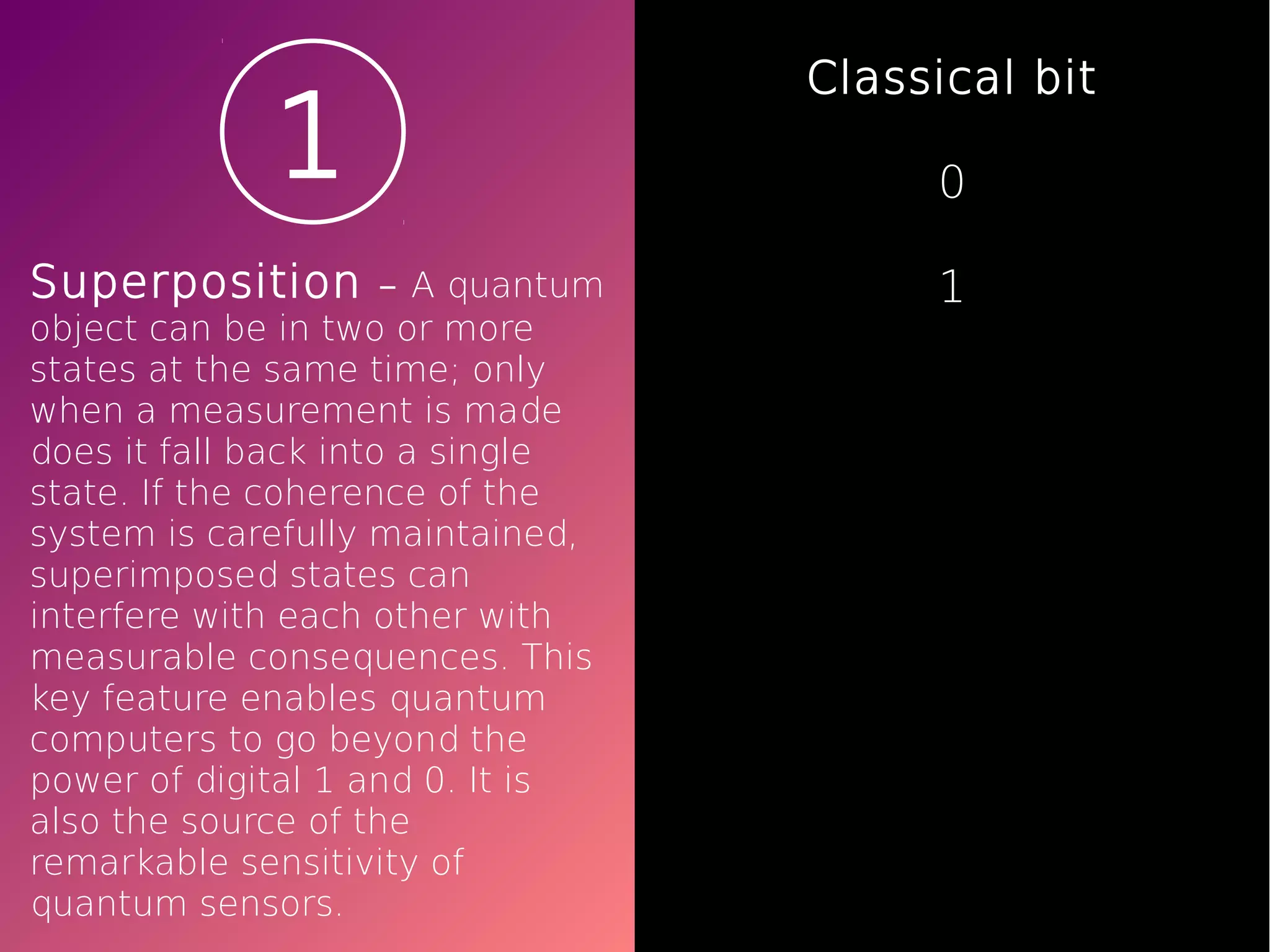 1

Superposition – A quantum object can be in two or more states at the same time; only when a measurement is made does it fall back into a single state. If the coherence of the system is carefully maintained, superimposed states can interfere with each other with measurable consequences. This key feature enables quantum computers to go beyond the power of digital 1 and 0. It is also the source of the remarkable sensitivity of quantum sensors.

Classical bit

0

1